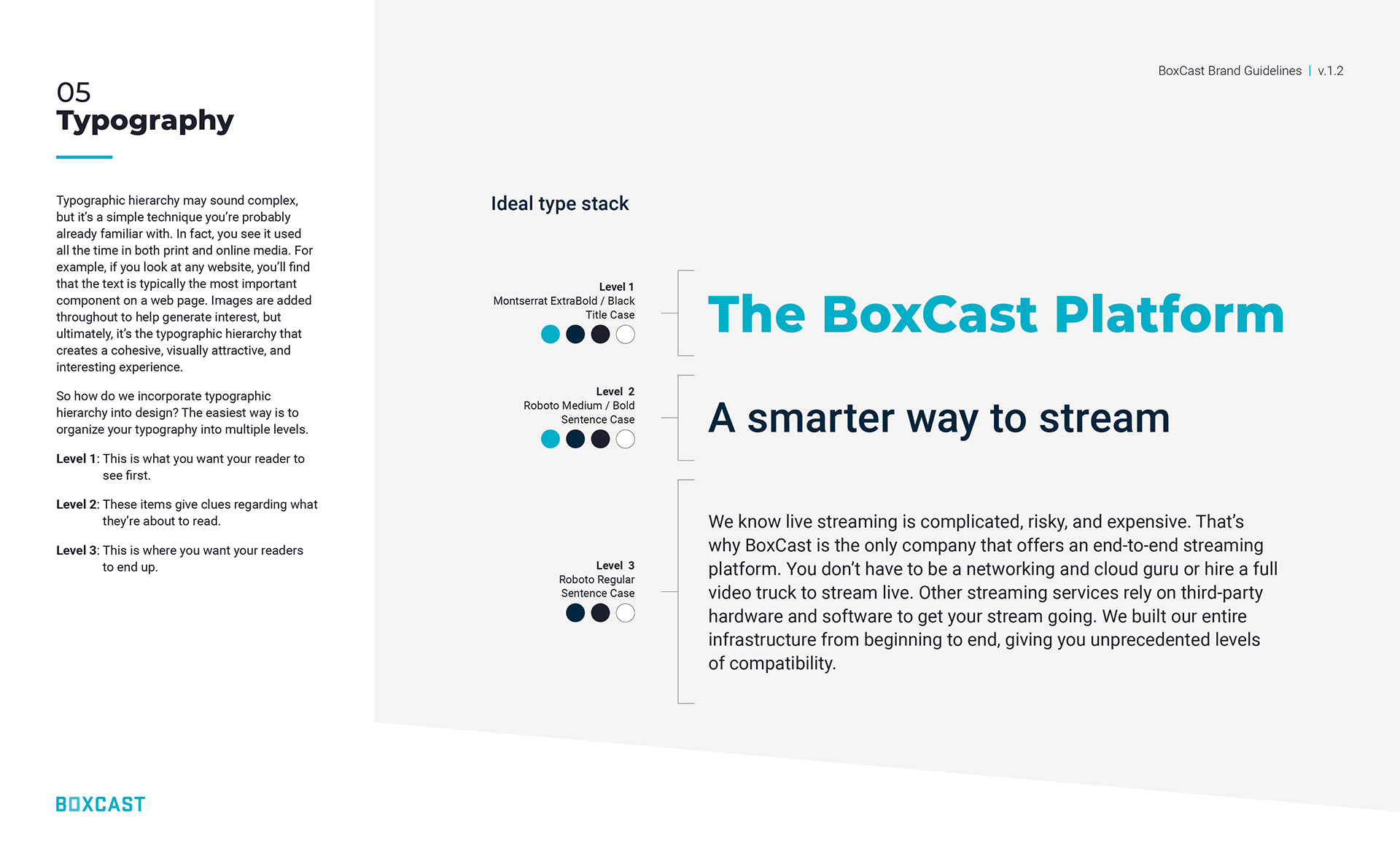 05
Typography

Typographic hierarchy may sound complex, but it's a simple technique you're probably already familiar with. In fact, you see it used all the time in both print and online media. For example, if you look at any website, you'll find that the text is typically the most important component on a web page. Images are added throughout to help generate interest, but ultimately, it's the typographic hierarchy that creates a cohesive, visually attractive, and interesting experience.

So how do we incorporate typographic hierarchy into design? The easiest way is to organize your typography into multiple levels.

Level 1: This is what you want your reader to see first.

Level 2: These items give clues regarding what they're about to read.

Level 3: This is where you want your readers to end up.

BOXCAST

BoxCast Brand Guidelines | v.1.2

Ideal type stack

Level 1
Montserrat ExtraBold / Black
Title Case

The BoxCast Platform

Level 2
Roboto Medium / Bold
Sentence Case

A smarter way to stream

Level 3
Roboto Regular
Sentence Case

We know live streaming is complicated, risky, and expensive. That's why BoxCast is the only company that offers an end-to-end streaming platform. You don't have to be a networking and cloud guru or hire a full video truck to stream live. Other streaming services rely on third-party hardware and software to get your stream going. We built our entire infrastructure from beginning to end, giving you unprecedented levels of compatibility.